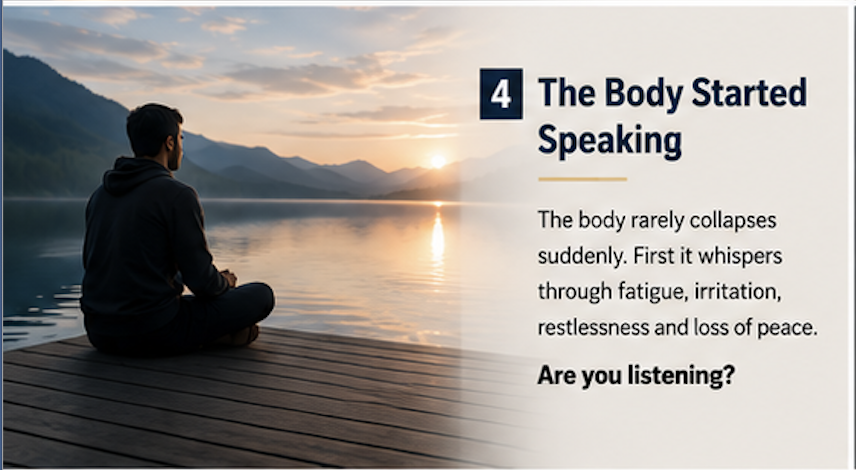 4 The Body Started Speaking

The body rarely collapses suddenly. First it whispers through fatigue, irritation, restlessness and loss of peace.

Are you listening?